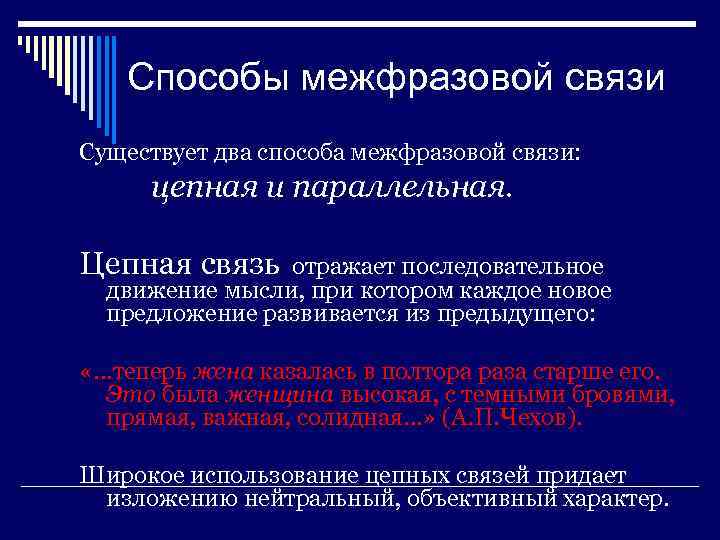 Способы межфразовой связи

Существует два способа межфразовой связи:
цепная и параллельная.

Цепная связь отражает последовательное движение мысли, при котором каждое новое предложение развивается из предыдущего:

«...теперь жена казалась в полтора раза старше его. Это была женщина высокая, с темными бровями, прямая, важная, солидная...» (А.П.Чехов).

Широкое использование цепных связей придает изложению нейтральный, объективный характер.